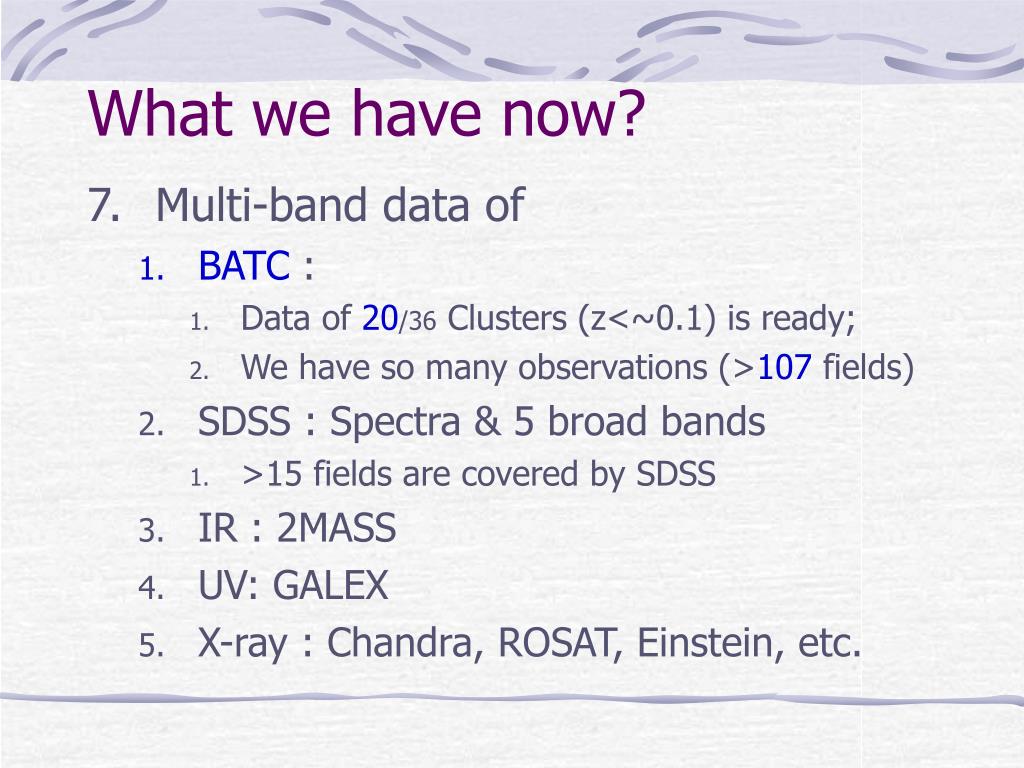 What we have now?

7. Multi-band data of

1. BATC :

1. Data of 20/36 Clusters (z<~0.1) is ready;

2. We have so many observations (>107 fields)

2. SDSS : Spectra & 5 broad bands

1. >15 fields are covered by SDSS

3. IR : 2MASS

4. UV: GALEX

5. X-ray : Chandra, ROSAT, Einstein, etc.